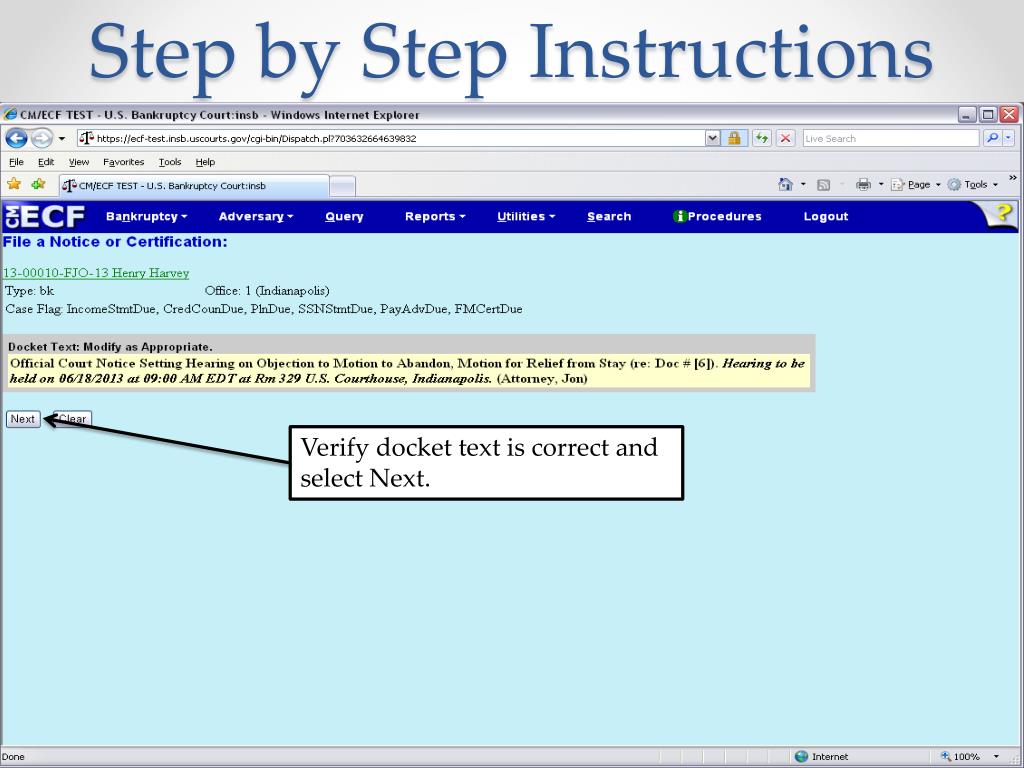 Step by Step Instructions

CM/ECF TEST - U.S. Bankruptcy Court:insb - Windows Internet Explorer

https://ecf-test.insb.uscourts.gov/cgi-bin/Dispatch.pl?703632664639832

Live Search

File Edit View Favorites Tools Help

CM/ECF TEST - U.S. Bankruptcy Court:insb

Page Tools

CM ECF Bankruptcy Adversary Query Reports Utilities Search Procedures Logout

File a Notice or Certification:

13-00010-FJO-13 Henry Harvey
Type: bk Office: 1 (Indianapolis)
Case Flag: IncomeStmtDue, CredCounDue, PlnDue, SSNStmtDue, PayAdvDue, FMCertDue

Docket Text: Modify as Appropriate.
Official Court Notice Setting Hearing on Objection to Motion to Abandon, Motion for Relief from Stay (re: Doc # [6]). Hearing to be held on 06/18/2013 at 09:00 AM EDT at Rm 329 U.S. Courthouse, Indianapolis. (Attorney, Jon)

Next Clear

Verify docket text is correct and select Next.

Done Internet 100%